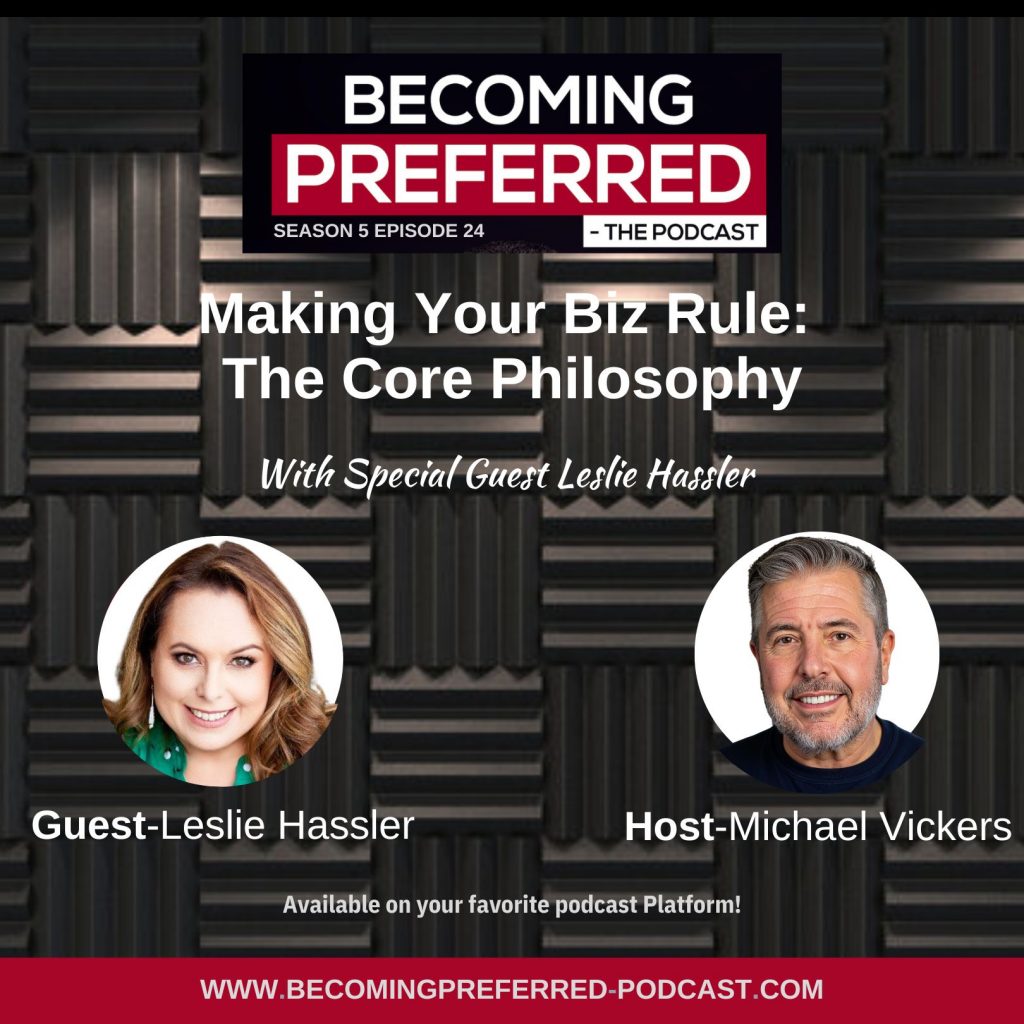 BECOMING PREFERRED

SEASON 5 EPISODE 24

- THE PODCAST

Making Your Biz Rule: The Core Philosophy

With Special Guest Leslie Hassler

Guest-Leslie Hassler

Host-Michael Vickers

Available on your favorite podcast Platform!

WWW.BECOMINGPREFERRED-PODCAST.COM